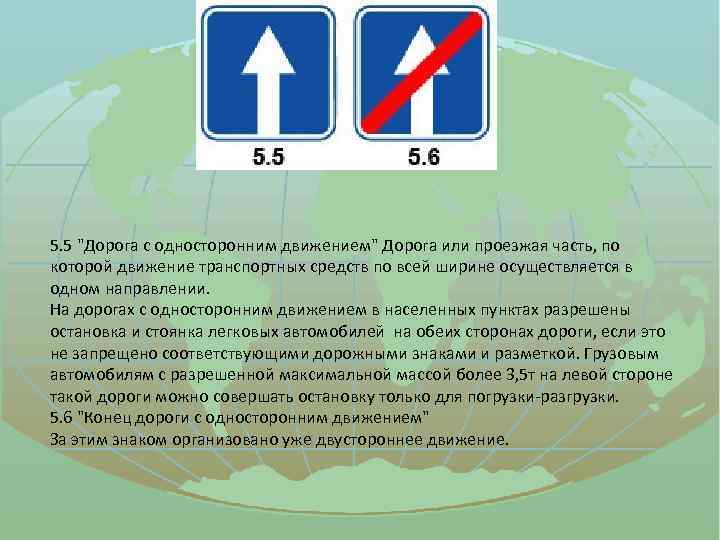 5.5

5.6

5.5 "Дорога с односторонним движением" Дорога или проезжая часть, по которой движение транспортных средств по всей ширине осуществляется в одном направлении.
На дорогах с односторонним движением в населенных пунктах разрешены остановка и стоянка легковых автомобилей на обеих сторонах дороги, если это не запрещено соответствующими дорожными знаками и разметкой. Грузовым автомобилям с разрешенной максимальной массой более 3,5т на левой стороне такой дороги можно совершать остановку только для погрузки-разгрузки.
5.6 "Конец дороги с односторонним движением"
За этим знаком организовано уже двустороннее движение.